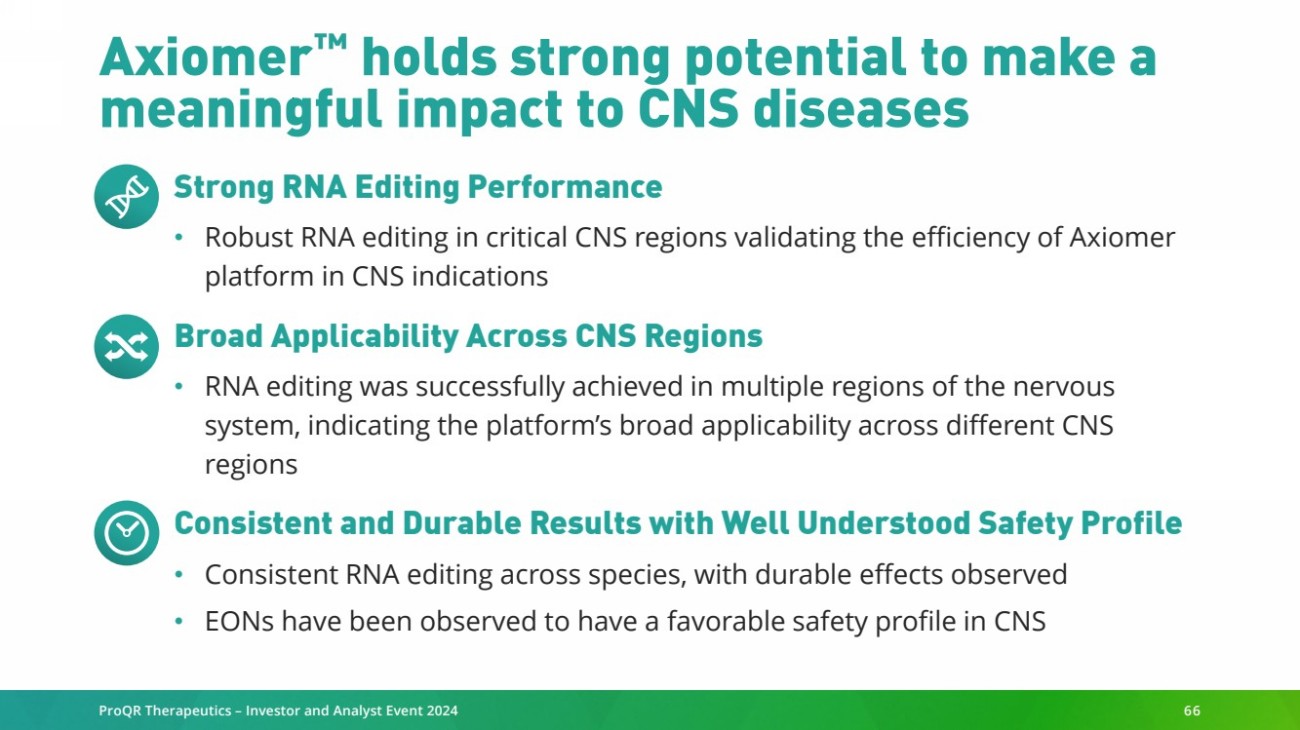 Axiomer™ holds strong potential to make a meaningful impact to CNS diseases

Strong RNA Editing Performance

• Robust RNA editing in critical CNS regions validating the efficiency of Axiomer platform in CNS indications

Broad Applicability Across CNS Regions

• RNA editing was successfully achieved in multiple regions of the nervous system, indicating the platform's broad applicability across different CNS regions

Consistent and Durable Results with Well Understood Safety Profile

• Consistent RNA editing across species, with durable effects observed

• EONs have been observed to have a favorable safety profile in CNS

ProQR Therapeutics – Investor and Analyst Event 2024

66